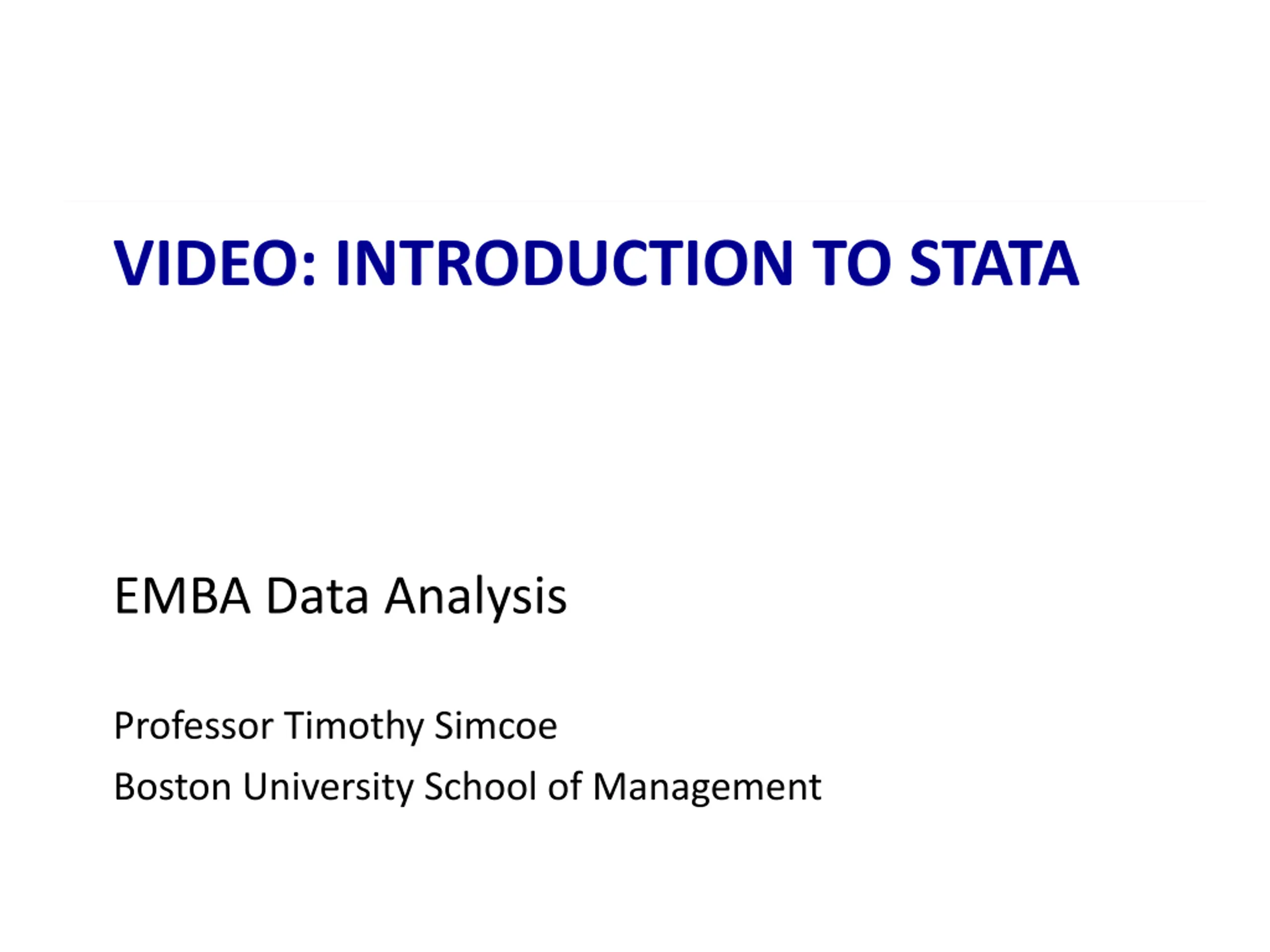 VIDEO: INTRODUCTION TO STATA

EMBA Data Analysis

Professor Timothy Simcoe

Boston University School of Management